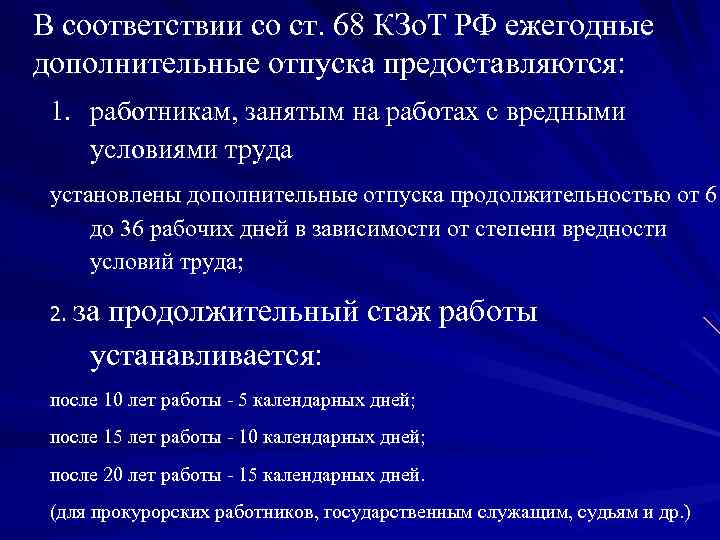 В соответствии со ст. 68 КЗоТ РФ ежегодные дополнительные отпуска предоставляются:

1. работникам, занятым на работах с вредными условиями труда

установлены дополнительные отпуска продолжительностью от 6 до 36 рабочих дней в зависимости от степени вредности условий труда;

2. за продолжительный стаж работы устанавливается:

после 10 лет работы - 5 календарных дней;

после 15 лет работы - 10 календарных дней;

после 20 лет работы - 15 календарных дней.

(для прокурорских работников, государственным служащим, судьям и др.)